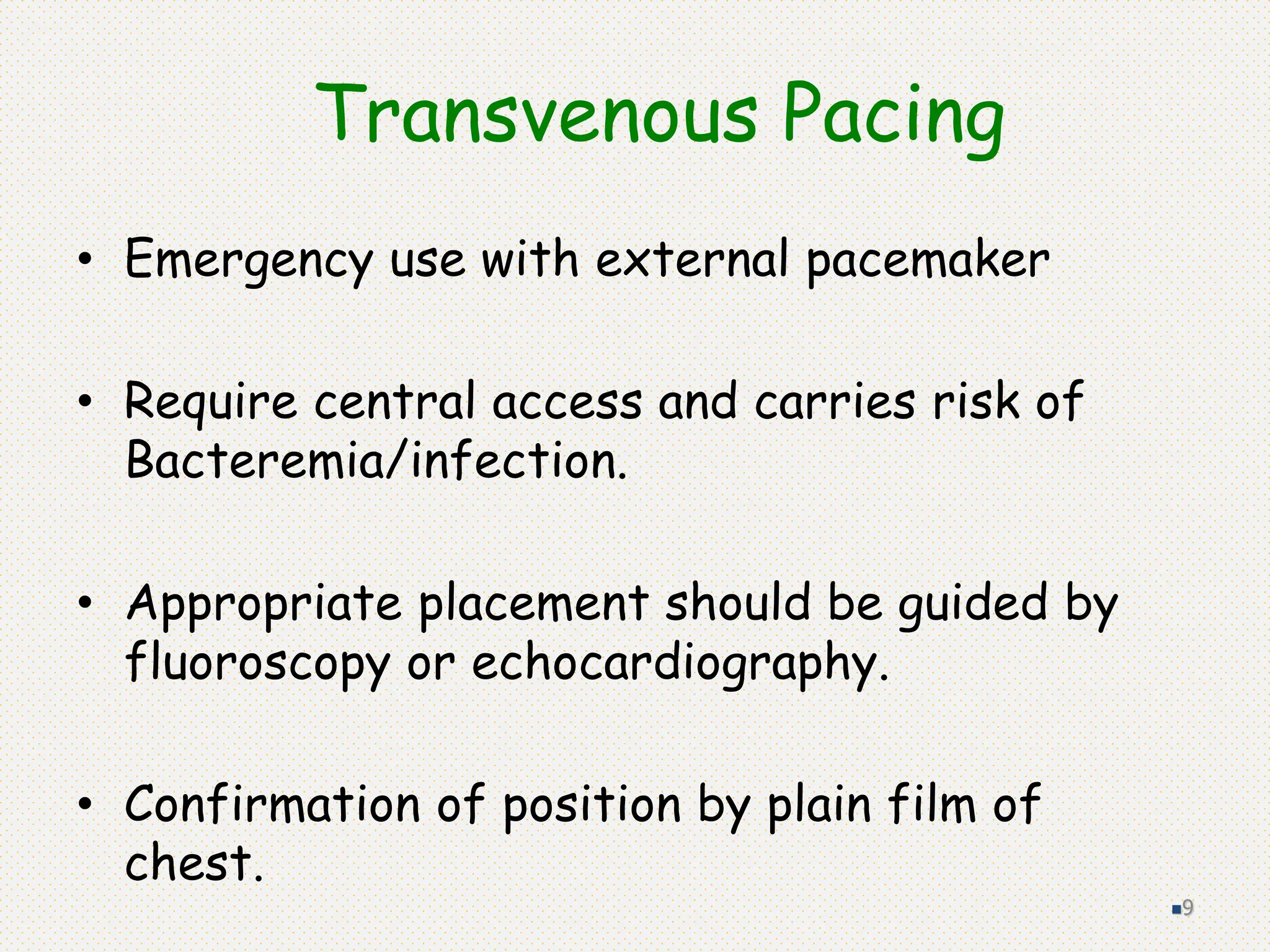 Transvenous Pacing

• Emergency use with external pacemaker

• Require central access and carries risk of Bacteremia/infection.

• Appropriate placement should be guided by fluoroscopy or echocardiography.

• Confirmation of position by plain film of chest.

9